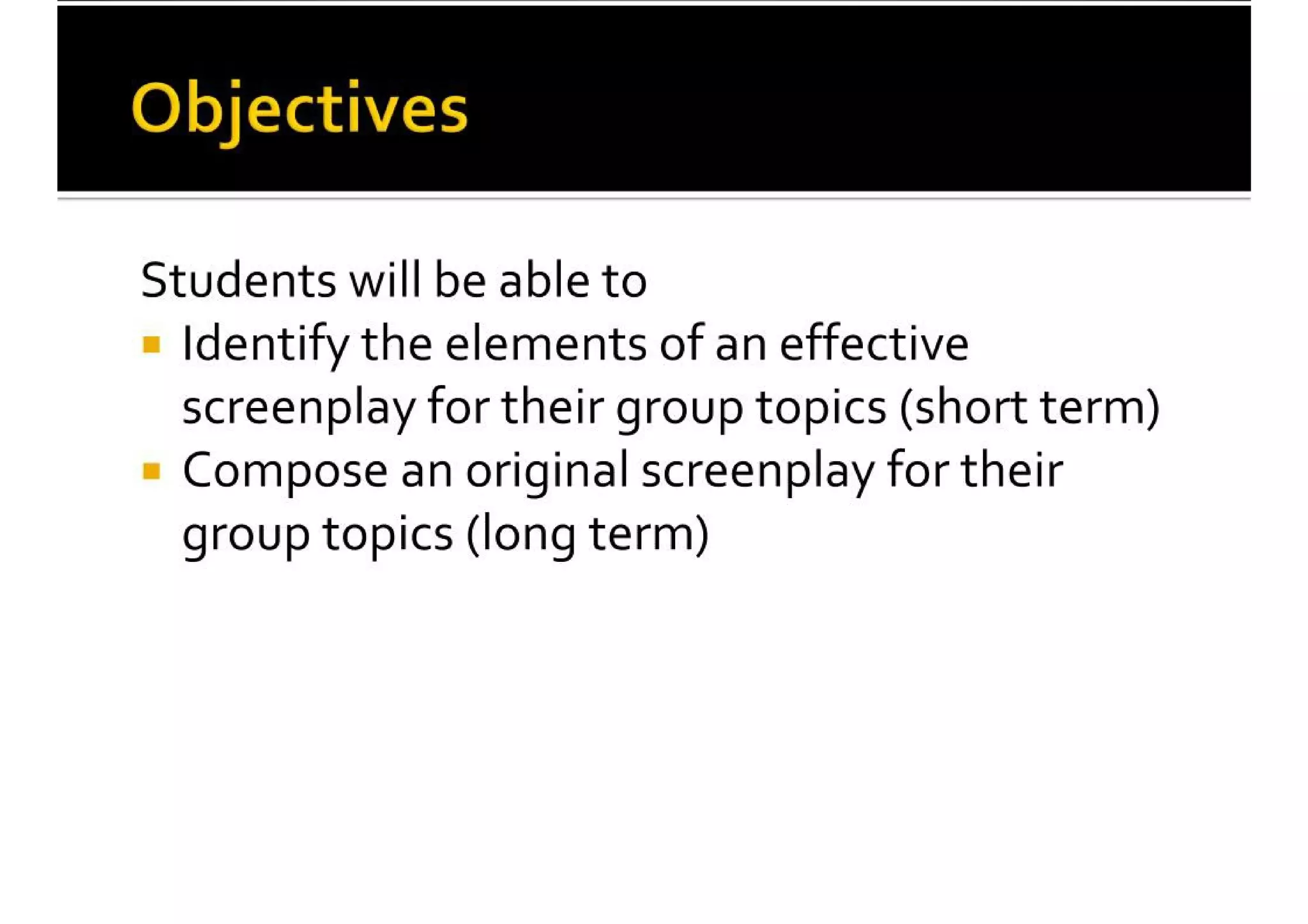 Objectives

Students will be able to

- Identify the elements of an effective screenplay for their group topics (short term)
- Compose an original screenplay for their group topics (long term)